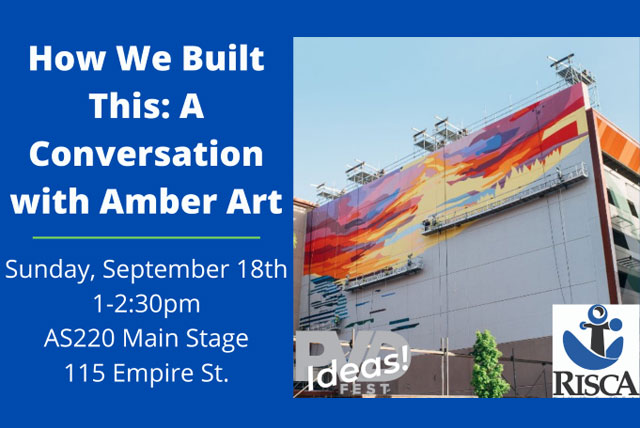 How We Built This: A Conversation with Amber Art

Sunday, September 18th
1-2:30pm
AS220 Main Stage
115 Empire St.

PVD Ideas! FEST

RISCA